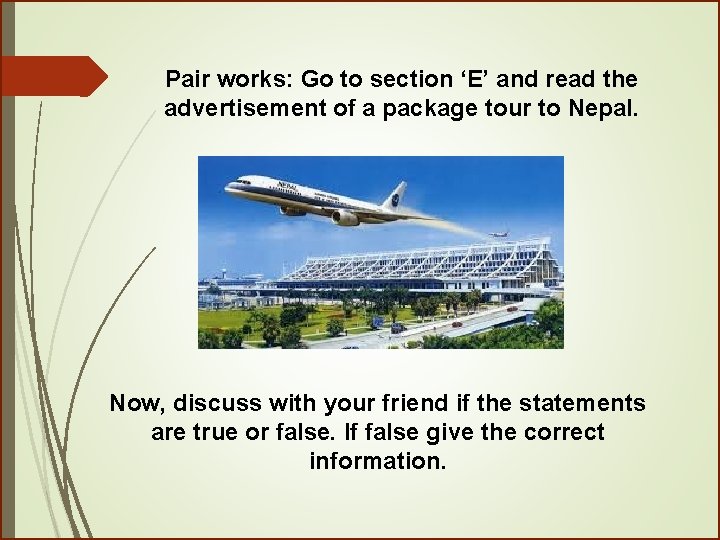 Pair works: Go to section ‘E’ and read the advertisement of a package tour to Nepal.

NEPAL

Now, discuss with your friend if the statements are true or false. If false give the correct information.